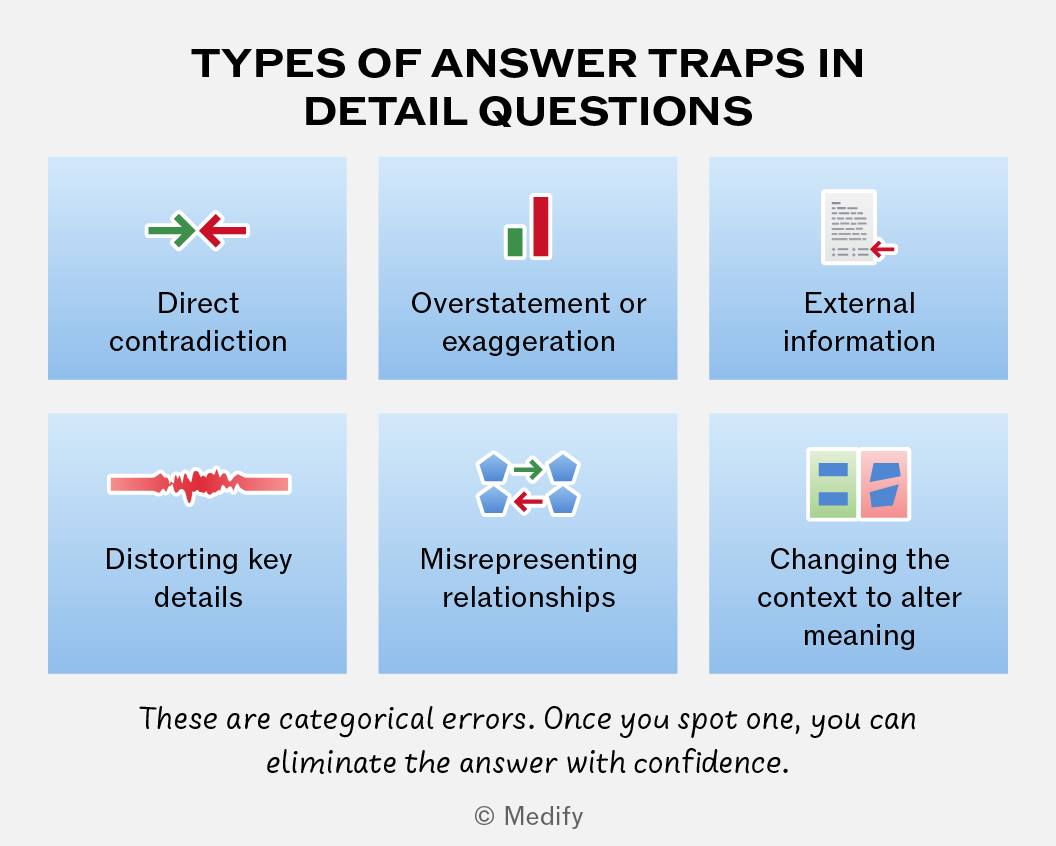 TYPES OF ANSWER TRAPS IN DETAIL QUESTIONS

Direct contradiction

Overstatement or exaggeration

External information

Distorting key details

Misrepresenting relationships

Changing the context to alter meaning

These are categorical errors. Once you spot one, you can eliminate the answer with confidence.

© Medify